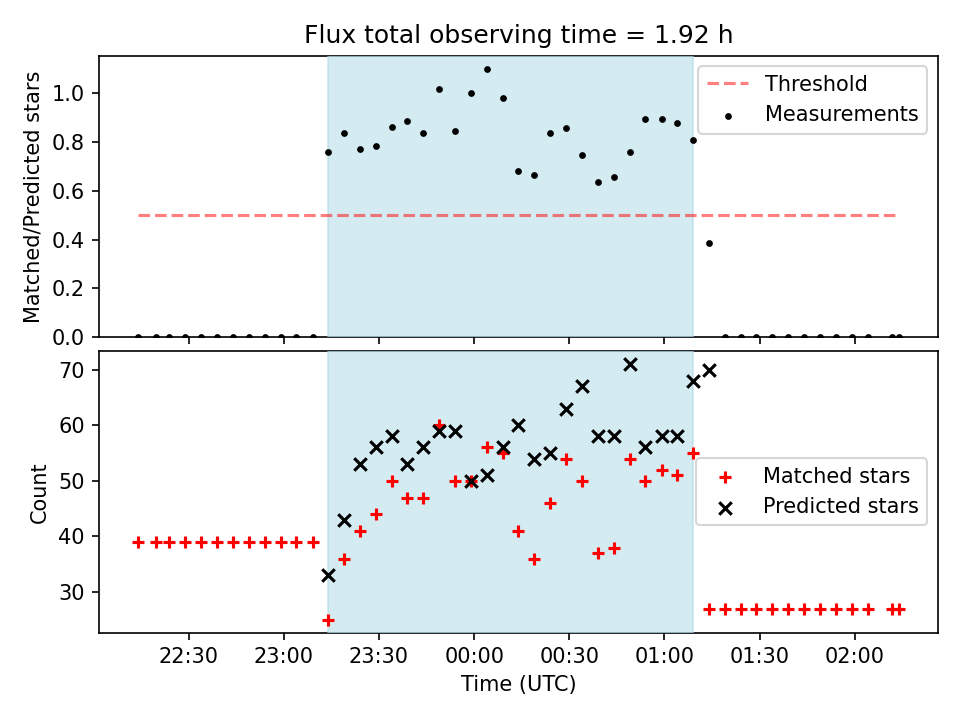 Flux total observing time = 1.92 h

Matched/Predicted stars

1.0
0.8
0.6
0.4
0.2
0.0

Threshold
Measurements

Count

70
60
50
40
30

Matched stars
Predicted stars

22:30
23:00
23:30
00:00
00:30
01:00
01:30
02:00

Time (UTC)